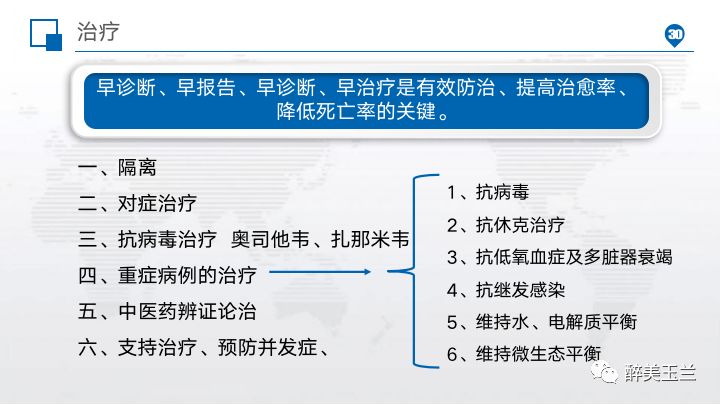 治疗

30

早诊断、早报告、早诊断、早治疗是有效防治、提高治愈率、降低死亡率的关键。

一、隔离

二、对症治疗

三、抗病毒治疗 奥司他韦、扎那米韦

四、重症病例的治疗

五、中医药辨证论治

六、支持治疗、预防并发症、

1、抗病毒

2、抗休克治疗

3、抗低氧血症及多脏器衰竭

4、抗继发感染

5、维持水、电解质平衡

6、维持微生态平衡

醉美玉兰